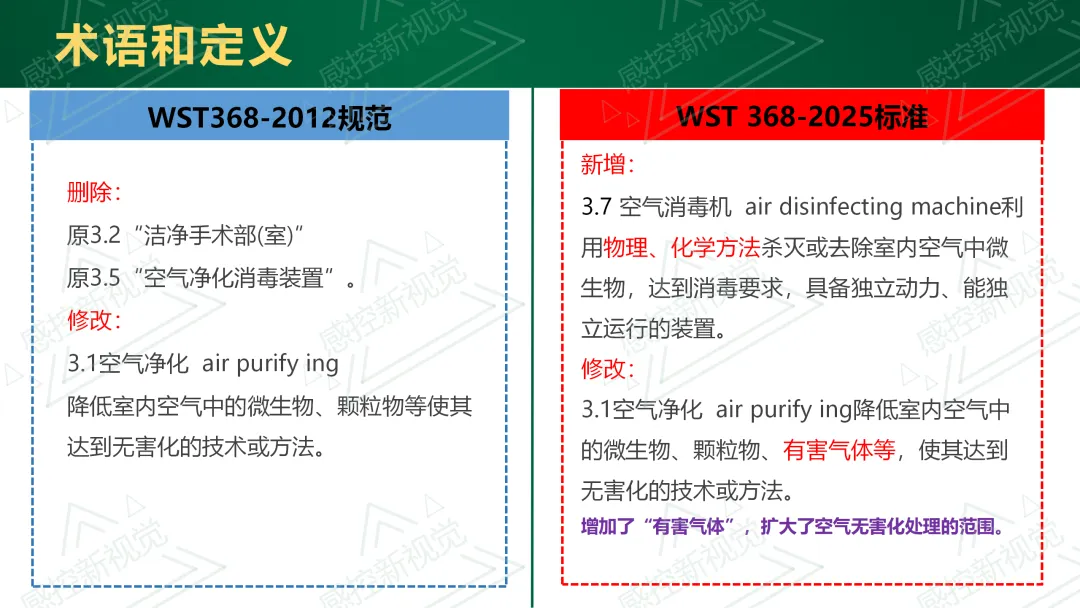 术语和定义

WST368-2012规范

删除：
原3.2“洁净手术部(室)”
原3.5“空气净化消毒装置”。
修改：
3.1空气净化 air purify ing
降低室内空气中的微生物、颗粒物等使其达到无害化的技术或方法。

WST 368-2025标准

新增：
3.7 空气消毒机 air disinfecting machine利用物理、化学方法杀灭或去除室内空气中微生物，达到消毒要求，具备独立动力、能独立运行的装置。
修改：
3.1空气净化 air purify ing降低室内空气中的微生物、颗粒物、有害气体等，使其达到无害化的技术或方法。
增加了“有害气体”，扩大了空气无害化处理的范围。

感控新视觉